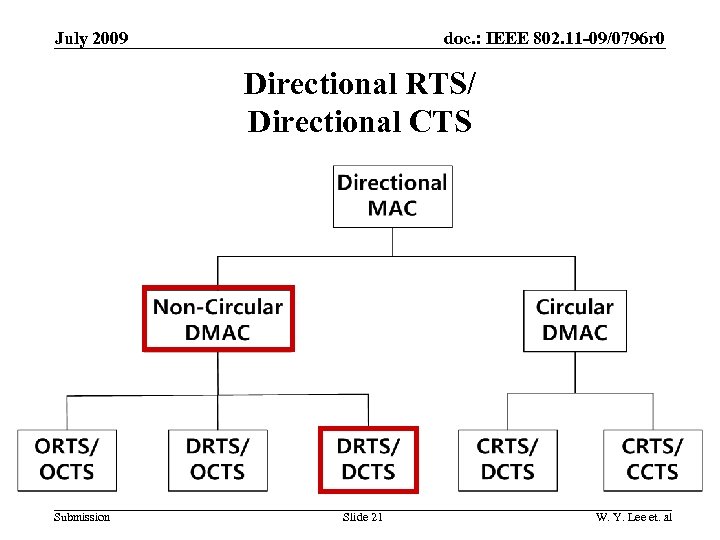 July 2009

doc.: IEEE 802.11-09/0796r0

Directional RTS/
Directional CTS

Directional MAC

Non-Circular DMAC

Circular DMAC

ORTS/ OCTS

DRTS/ OCTS

DRTS/ DCTS

CRTS/ DCTS

CRTS/ CCTS

Submission

Slide 21

W. Y. Lee et. al